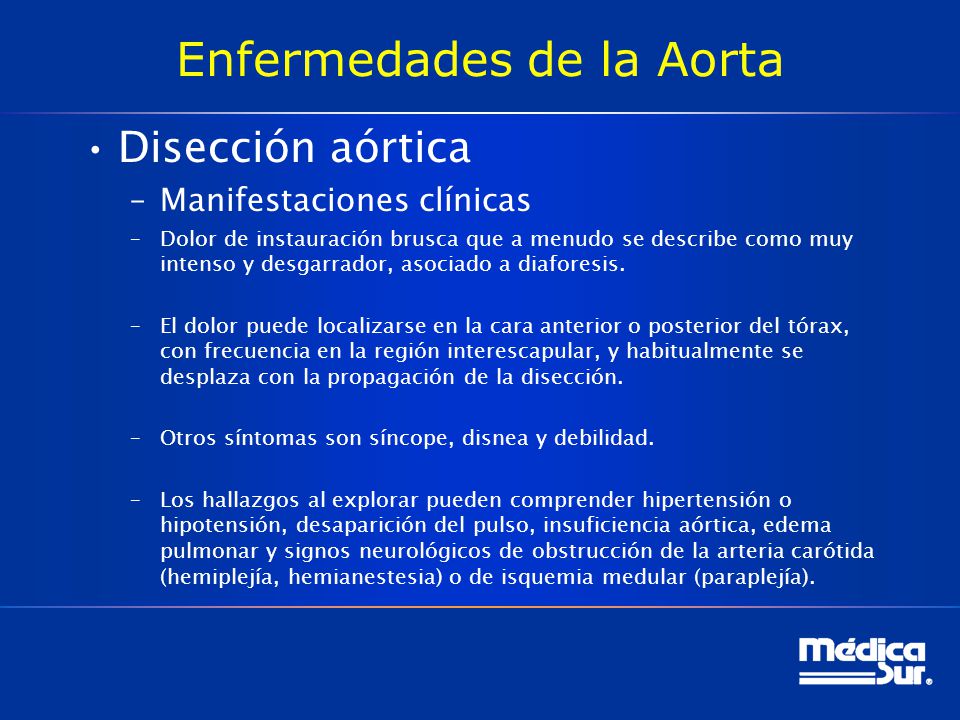 Enfermedades de la Aorta

• Disección aórtica

– Manifestaciones clínicas

– Dolor de instauración brusca que a menudo se describe como muy intenso y desgarrador, asociado a diaforesis.

– El dolor puede localizarse en la cara anterior o posterior del tórax, con frecuencia en la región interescapular, y habitualmente se desplaza con la propagación de la disección.

– Otros síntomas son síncope, disnea y debilidad.

– Los hallazgos al explorar pueden comprender hipertensión o hipotensión, desaparición del pulso, insuficiencia aórtica, edema pulmonar y signos neurológicos de obstrucción de la arteria carótida (hemiplejía, hemianestesia) o de isquemia medular (paraplejía).

Médica Sur®